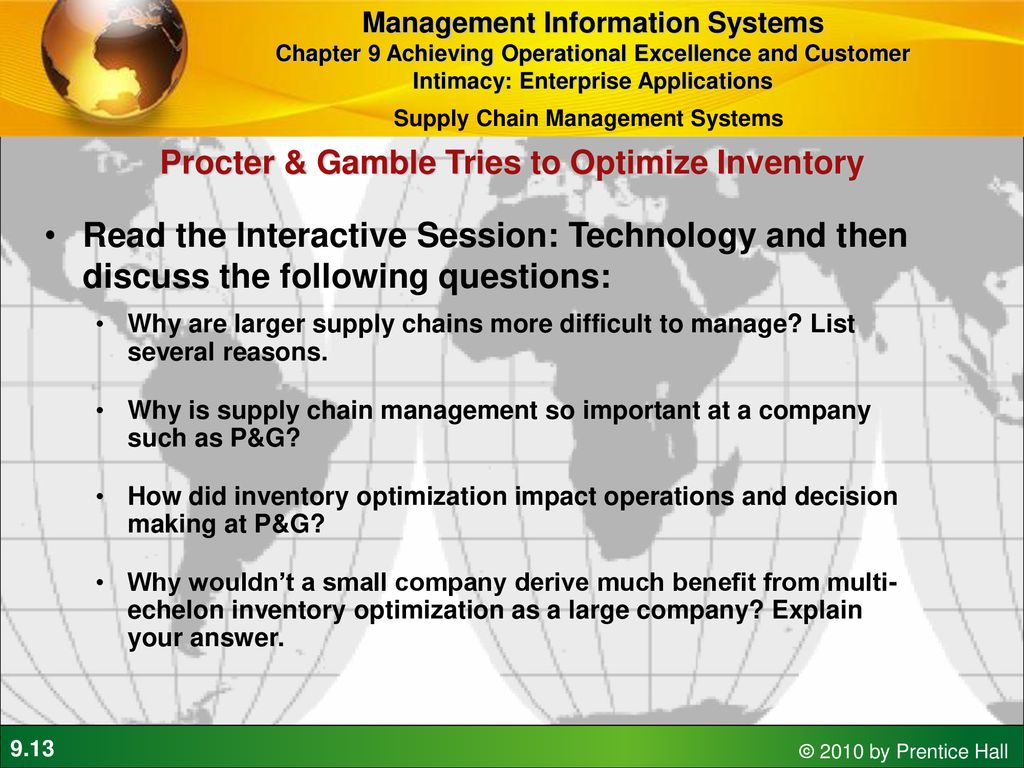 Management Information Systems
Chapter 9 Achieving Operational Excellence and Customer Intimacy: Enterprise Applications

Supply Chain Management Systems

Procter & Gamble Tries to Optimize Inventory

• Read the Interactive Session: Technology and then discuss the following questions:

• Why are larger supply chains more difficult to manage? List several reasons.

• Why is supply chain management so important at a company such as P&G?

• How did inventory optimization impact operations and decision making at P&G?

• Why wouldn't a small company derive much benefit from multi-echelon inventory optimization as a large company? Explain your answer.

9.13

© 2010 by Prentice Hall